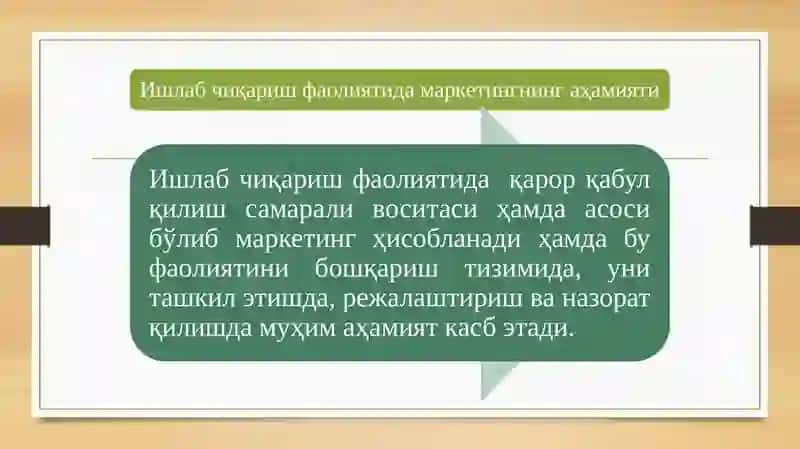 Ишлаб чиқариш фаолиятида маркетингнинг аҳамияти

Ишлаб чиқариш фаолиятида қарор қабул қилиш самарали воситаси ҳамда асоси бўлиб маркетинг ҳисобланади ҳамда бу фаолиятини бошқариш тизимида, уни ташкил этишда, режалаштириш ва назорат қилишда муҳим аҳамият касб этади.